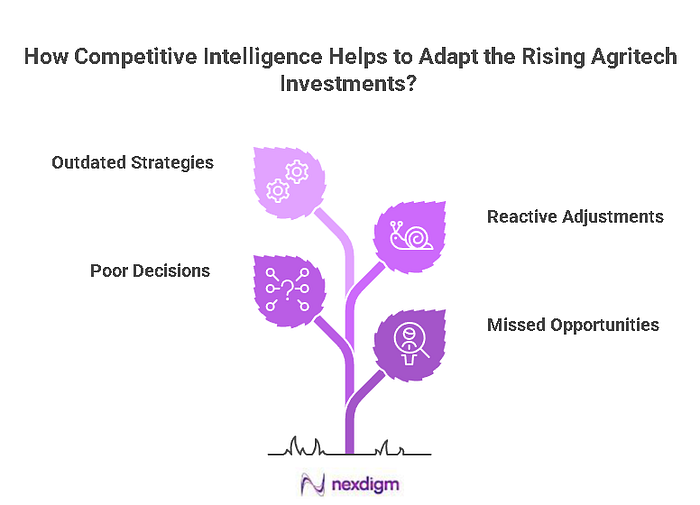 How Competitive Intelligence Helps to Adapt the Rising Agritech Investments?

Outdated Strategies

Reactive Adjustments

Poor Decisions

Missed Opportunities

nexdigm